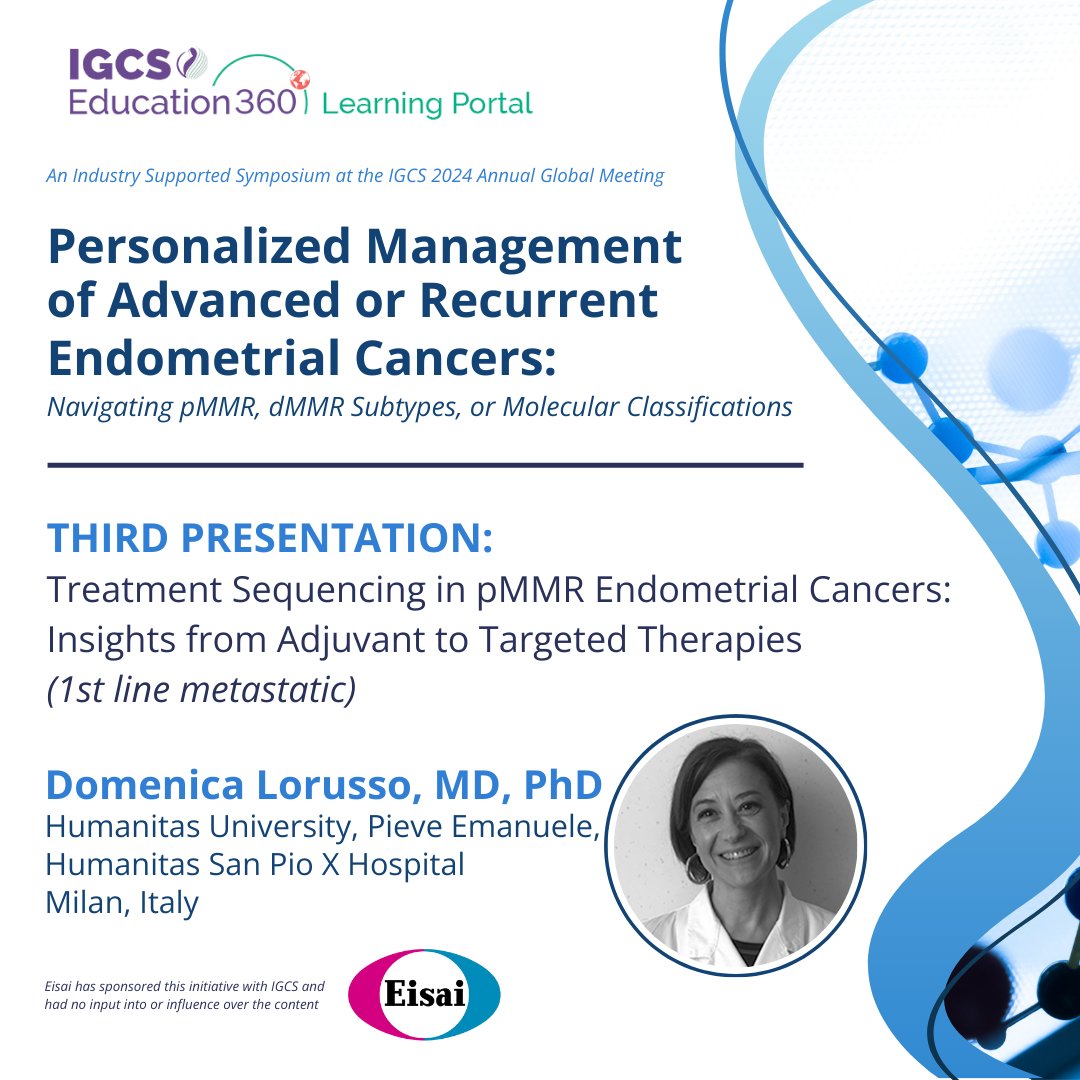 IGCS
Education360 Learning Portal

An Industry Supported Symposium at the IGCS 2024 Annual Global Meeting

Personalized Management of Advanced or Recurrent Endometrial Cancers:

Navigating pMMR, dMMR Subtypes, or Molecular Classifications

THIRD PRESENTATION:

Treatment Sequencing in pMMR Endometrial Cancers: Insights from Adjuvant to Targeted Therapies
(1st line metastatic)

Domenica Lorusso, MD, PhD
Humanitas University, Pieve Emanuele,
Humanitas San Pio X Hospital
Milan, Italy

Eisai has sponsored this initiative with IGCS and had no input into or influence over the content

Eisai